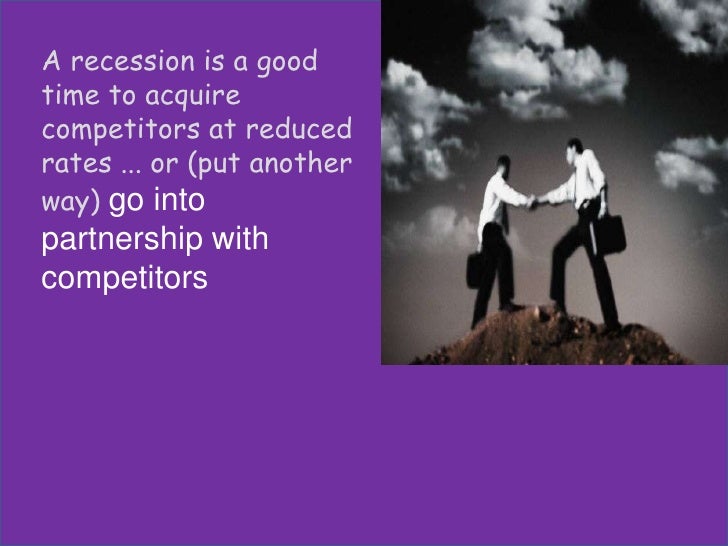 A recession is a good time to acquire competitors at reduced rates ... or (put another way) go into partnership with competitors